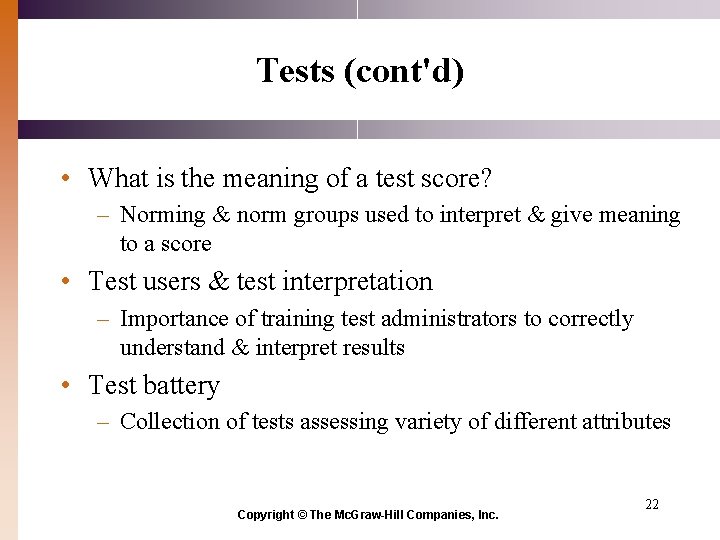 Tests (cont'd)

• What is the meaning of a test score?
– Norming & norm groups used to interpret & give meaning to a score

• Test users & test interpretation
– Importance of training test administrators to correctly understand & interpret results

• Test battery
– Collection of tests assessing variety of different attributes

22

Copyright © The McGraw-Hill Companies, Inc.